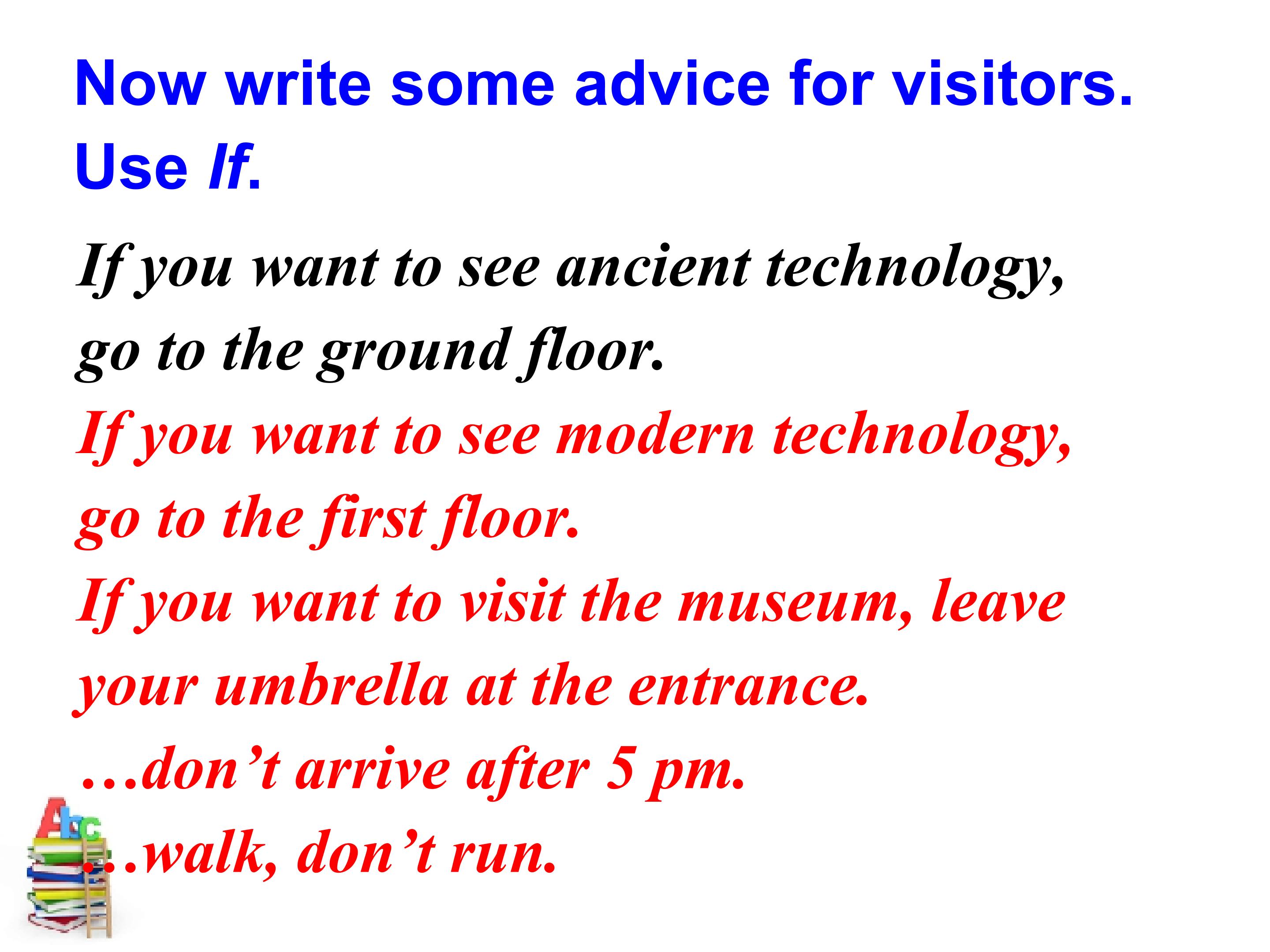 Now write some advice for visitors. Use If.

If you want to see ancient technology, go to the ground floor.

If you want to see modern technology, go to the first floor.

If you want to visit the museum, leave your umbrella at the entrance.

…don't arrive after 5 pm.

…walk, don't run.